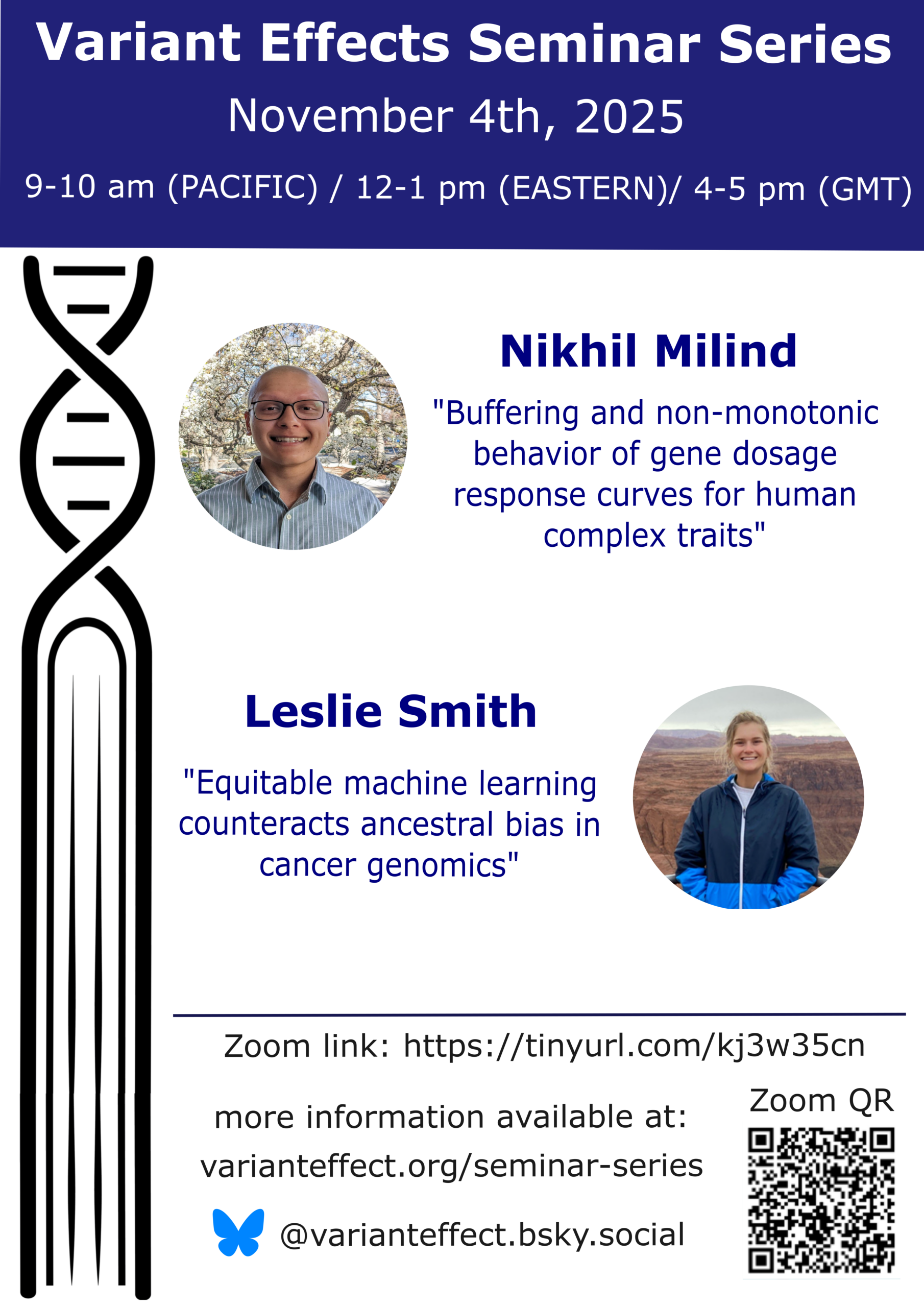 Variant Effects Seminar Series
November 4th, 2025
9-10 am (PACIFIC) / 12-1 pm (EASTERN)/ 4-5 pm (GMT)

Nikhil Milind
"Buffering and non-monotonic behavior of gene dosage response curves for human complex traits"

Leslie Smith
"Equitable machine learning counteracts ancestral bias in cancer genomics"

Zoom link: https://tinyurl.com/kj3w35cn

more information available at:
varianteffect.org/seminar-series

@varianteffect.bsky.social

Zoom QR